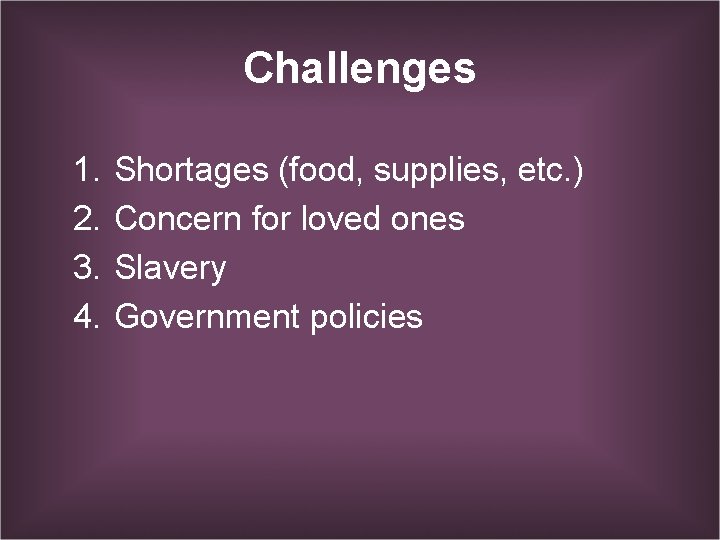 Challenges

1. Shortages (food, supplies, etc.)
2. Concern for loved ones
3. Slavery
4. Government policies